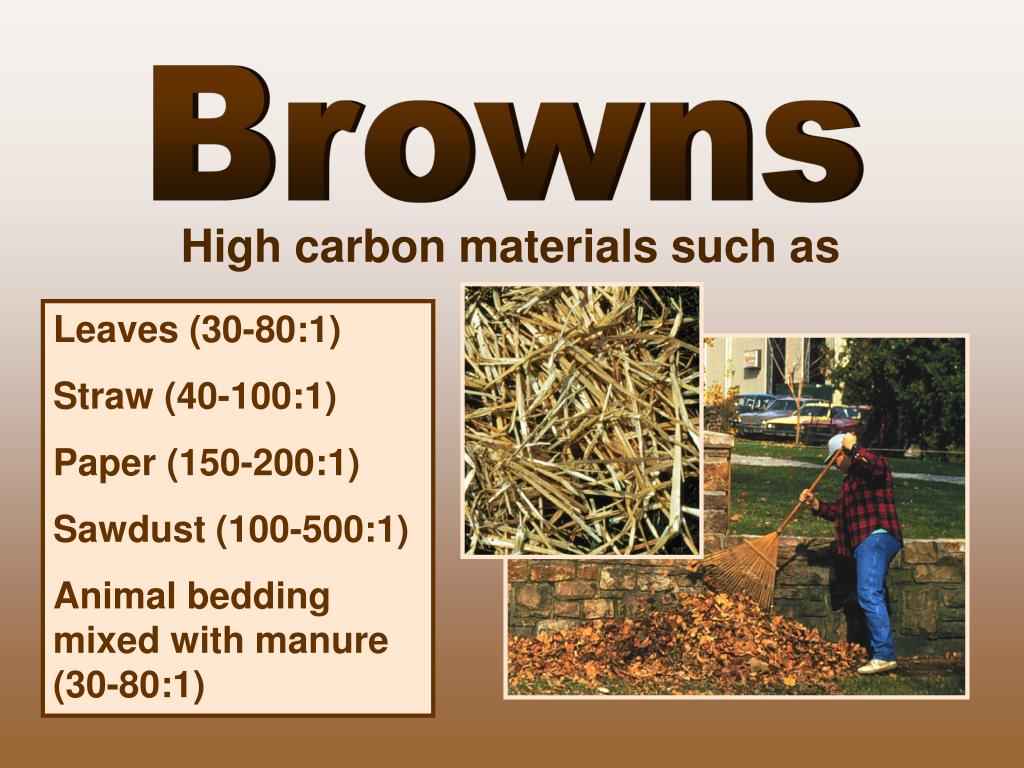 Browns

High carbon materials such as

Leaves (30-80:1)

Straw (40-100:1)

Paper (150-200:1)

Sawdust (100-500:1)

Animal bedding mixed with manure (30-80:1)